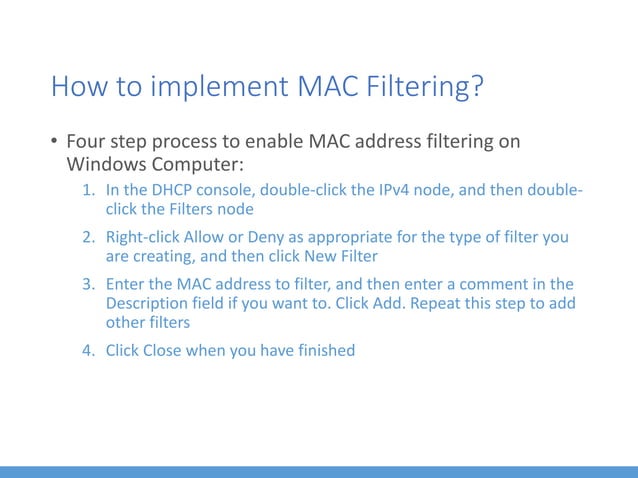 How to implement MAC Filtering?

• Four step process to enable MAC address filtering on Windows Computer:

1. In the DHCP console, double-click the IPv4 node, and then double-click the Filters node

2. Right-click Allow or Deny as appropriate for the type of filter you are creating, and then click New Filter

3. Enter the MAC address to filter, and then enter a comment in the Description field if you want to. Click Add. Repeat this step to add other filters

4. Click Close when you have finished